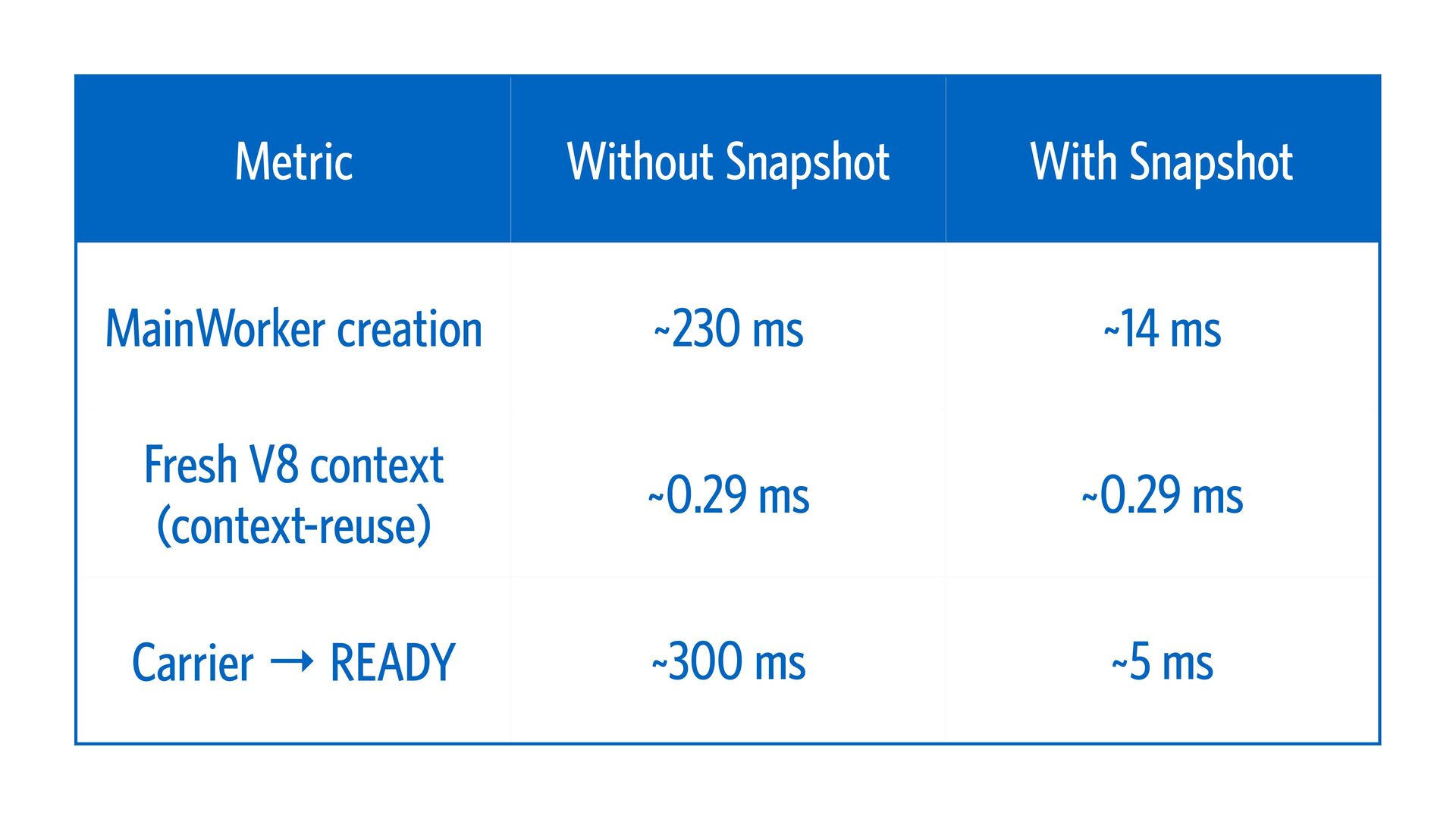 | Metric | Without Snapshot | With Snapshot |
|---|---|---|
| MainWorker creation | ~230 ms | ~14 ms |
| Fresh V8 context (context-reuse) | ~0.29 ms | ~0.29 ms |
| Carrier → READY | ~300 ms | ~5 ms |